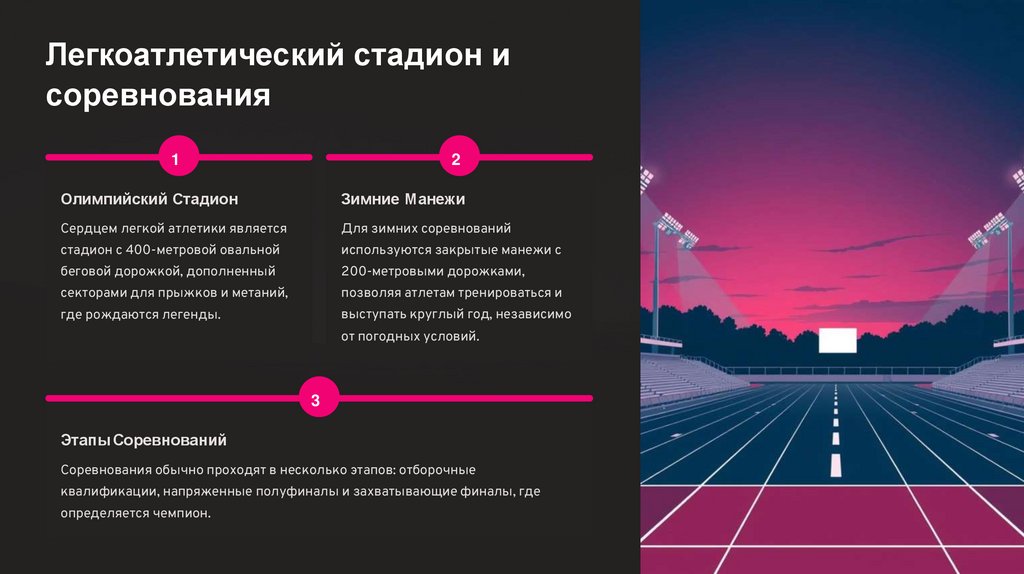 Легкоатлетический стадион и соревнования

1

Олимпийский Стадион

Сердцем легкой атлетики является стадион с 400-метровой овальной беговой дорожкой, дополненный секторами для прыжков и метаний, где рождаются легенды.

2

Зимние Манежи

Для зимних соревнований используются закрытые манежи с 200-метровыми дорожками, позволяя атлетам тренироваться и выступать круглый год, независимо от погодных условий.

3

Этапы Соревнований

Соревнования обычно проходят в несколько этапов: отборочные квалификации, напряженные полуфиналы и захватывающие финалы, где определяется чемпион.